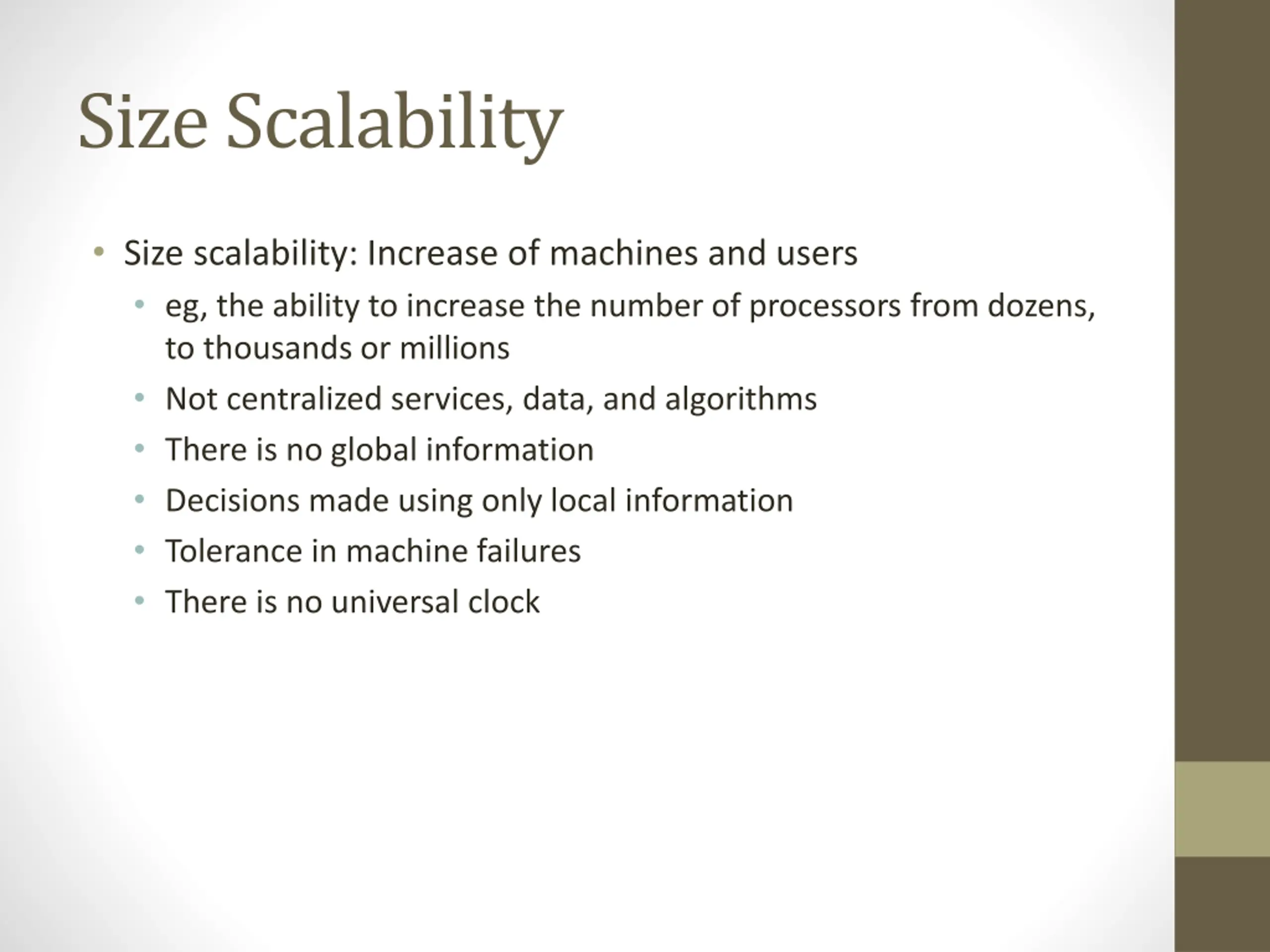 Size Scalability

• Size scalability: Increase of machines and users
  • eg, the ability to increase the number of processors from dozens, to thousands or millions
  • Not centralized services, data, and algorithms
  • There is no global information
  • Decisions made using only local information
  • Tolerance in machine failures
  • There is no universal clock